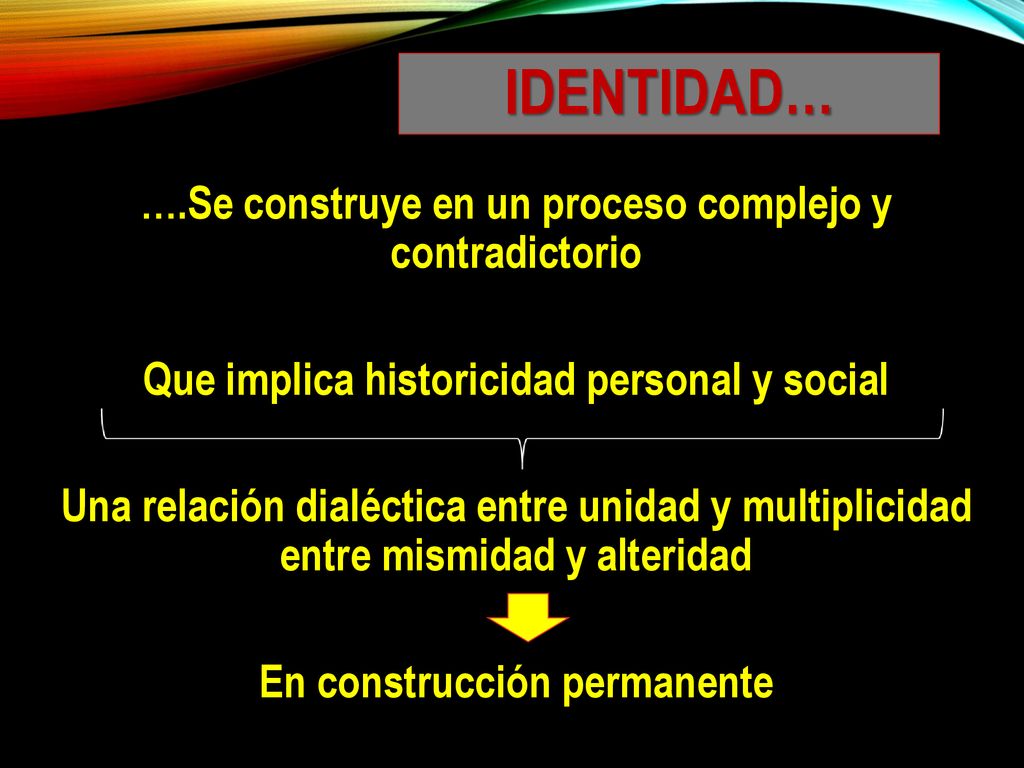 IDENTIDAD…

….Se construye en un proceso complejo y contradictorio

Que implica historicidad personal y social

Una relación dialéctica entre unidad y multiplicidad entre mismidad y alteridad

En construcción permanente